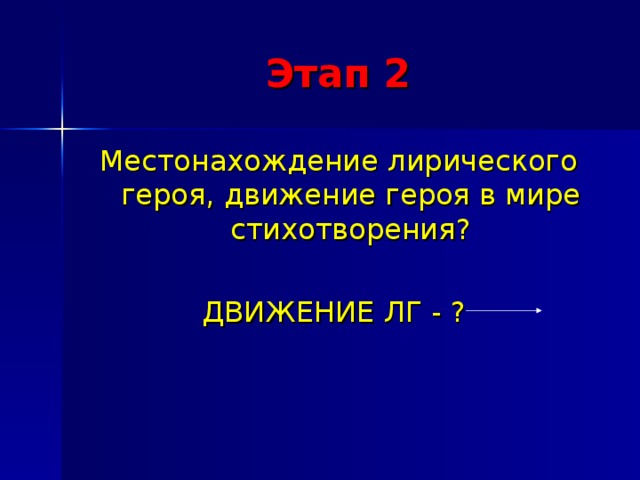 Этап 2

Местонахождение лирического героя, движение героя в мире стихотворения?

ДВИЖЕНИЕ ЛГ - ?